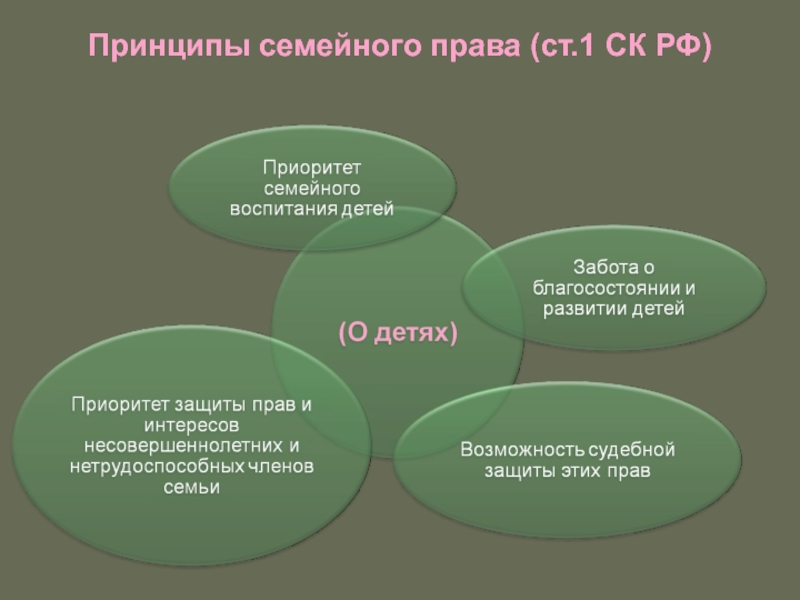 Принципы семейного права (ст.1 СК РФ)

Приоритет семейного воспитания детей

Забота о благосостоянии и развитии детей

(О детях)

Приоритет защиты прав и интересов несовершеннолетних и нетрудоспособных членов семьи

Возможность судебной защиты этих прав